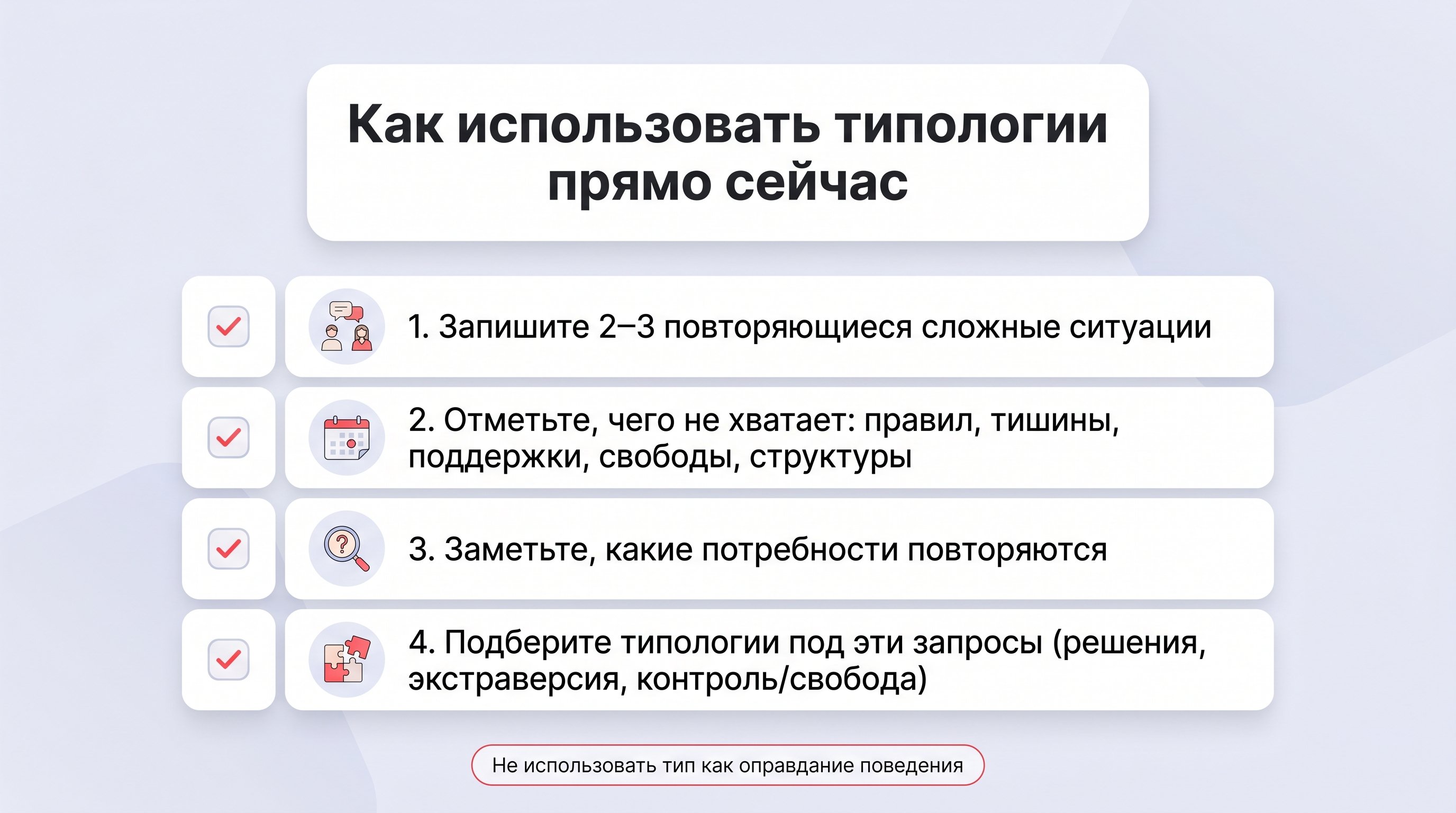 Как использовать типологии прямо сейчас

1. Запишите 2–3 повторяющиеся сложные ситуации

2. Отметьте, чего не хватает: правил, тишины, поддержки, свободы, структуры

3. Заметьте, какие потребности повторяются

4. Подберите типологии под эти запросы (решения, экстраверсия, контроль/свобода)

Не использовать тип как оправдание поведения